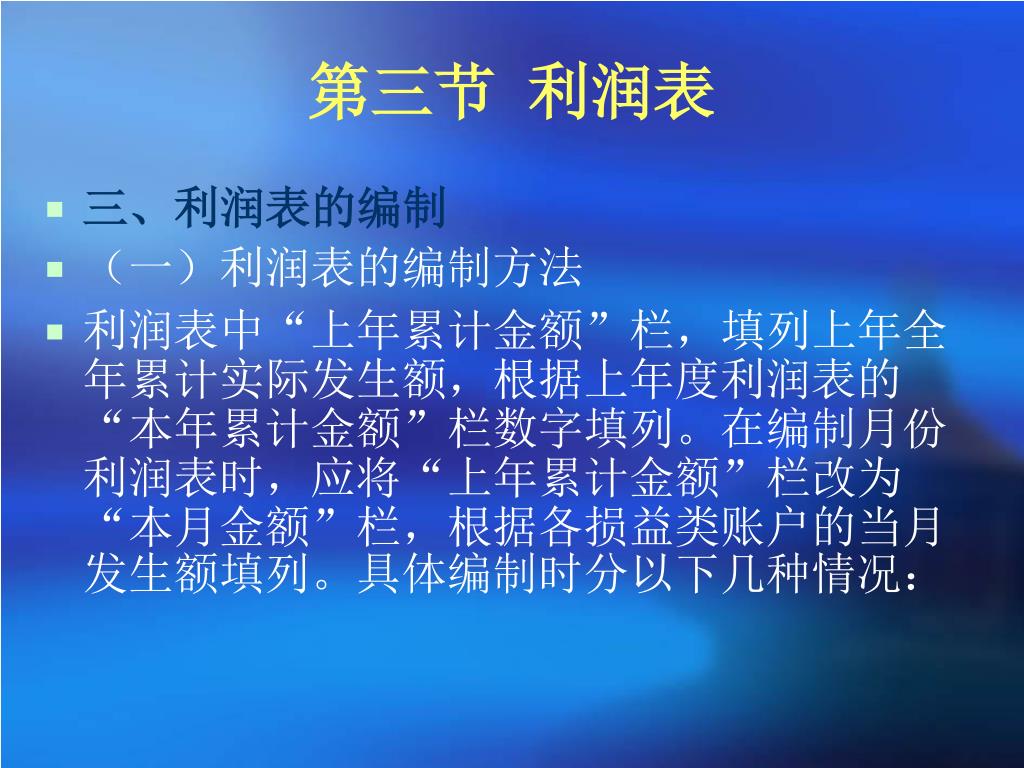 第三节  利润表

三、利润表的编制

（一）利润表的编制方法

利润表中“上年累计金额”栏，填列上年全年累计实际发生额，根据上年度利润表的“本年累计金额”栏数字填列。在编制月份利润表时，应将“上年累计金额”栏改为“本月金额”栏，根据各损益类账户的当月发生额填列。具体编制时分以下几种情况：